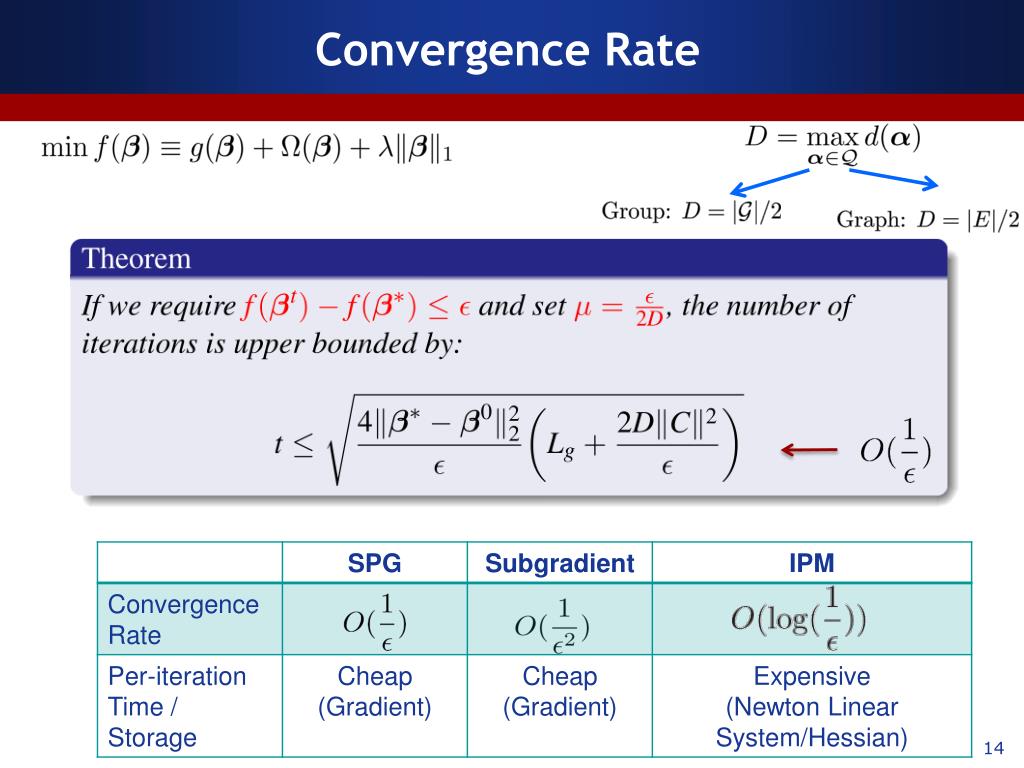 Convergence Rate

$\min f(\boldsymbol{\beta}) \equiv g(\boldsymbol{\beta}) + \Omega(\boldsymbol{\beta}) + \lambda\|\boldsymbol{\beta}\|_1$

$D = \max_{\boldsymbol{\alpha} \in \mathcal{Q}} d(\boldsymbol{\alpha})$

Group: $D = |\mathcal{G}|/2$

Graph: $D = |E|/2$

Theorem

If we require $f(\boldsymbol{\beta}^t) - f(\boldsymbol{\beta}^*) \leq \epsilon$ and set $\mu = \frac{\epsilon}{2D}$, the number of iterations is upper bounded by:

$t \leq \sqrt{\frac{4\|\boldsymbol{\beta}^* - \boldsymbol{\beta}^0\|_2^2}{\epsilon}\left(L_g + \frac{2D\|C\|^2}{\epsilon}\right)}$

$O(\frac{1}{\epsilon})$

| | SPG | Subgradient | IPM |
|---|---|---|---|
| Convergence Rate | $O(\frac{1}{\epsilon})$ | $O(\frac{1}{\epsilon^2})$ | $O(\log(\frac{1}{\epsilon}))$ |
| Per-iteration Time / Storage | Cheap (Gradient) | Cheap (Gradient) | Expensive (Newton Linear System/Hessian) |

14